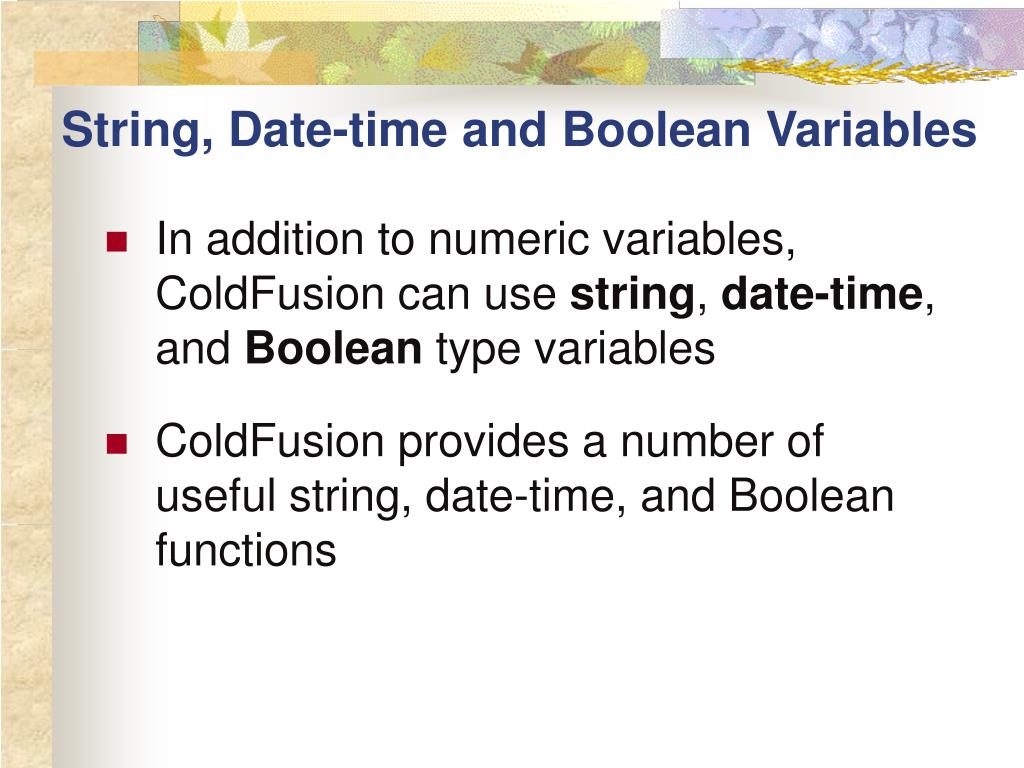 String, Date-time and Boolean Variables

In addition to numeric variables, ColdFusion can use string, date-time, and Boolean type variables

ColdFusion provides a number of useful string, date-time, and Boolean functions